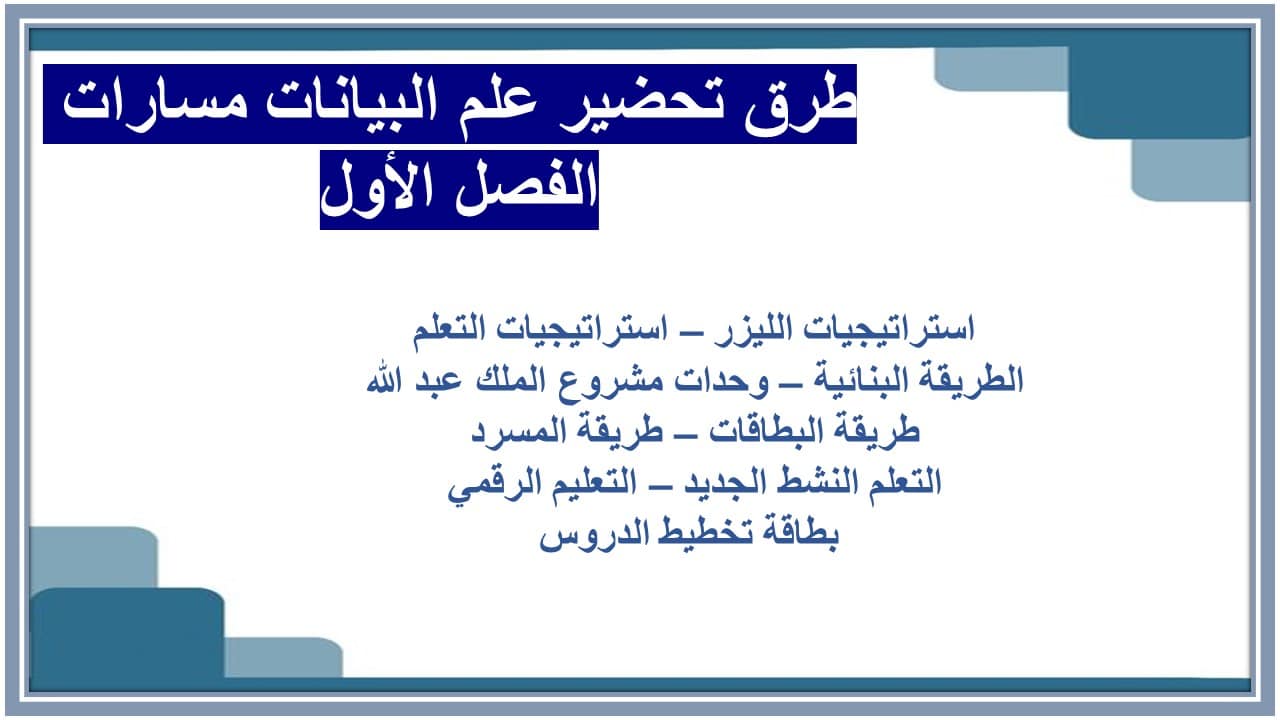 طرق تحضير علم البيانات مسارات
الفصل الأول

استراتيجيات الليزر – استراتيجيات التعلم
الطريقة البنائية – وحدات مشروع الملك عبد الله
طريقة البطاقات – طريقة المسرد
التعلم النشط الجديد – التعليم الرقمي
بطاقة تخطيط الدروس